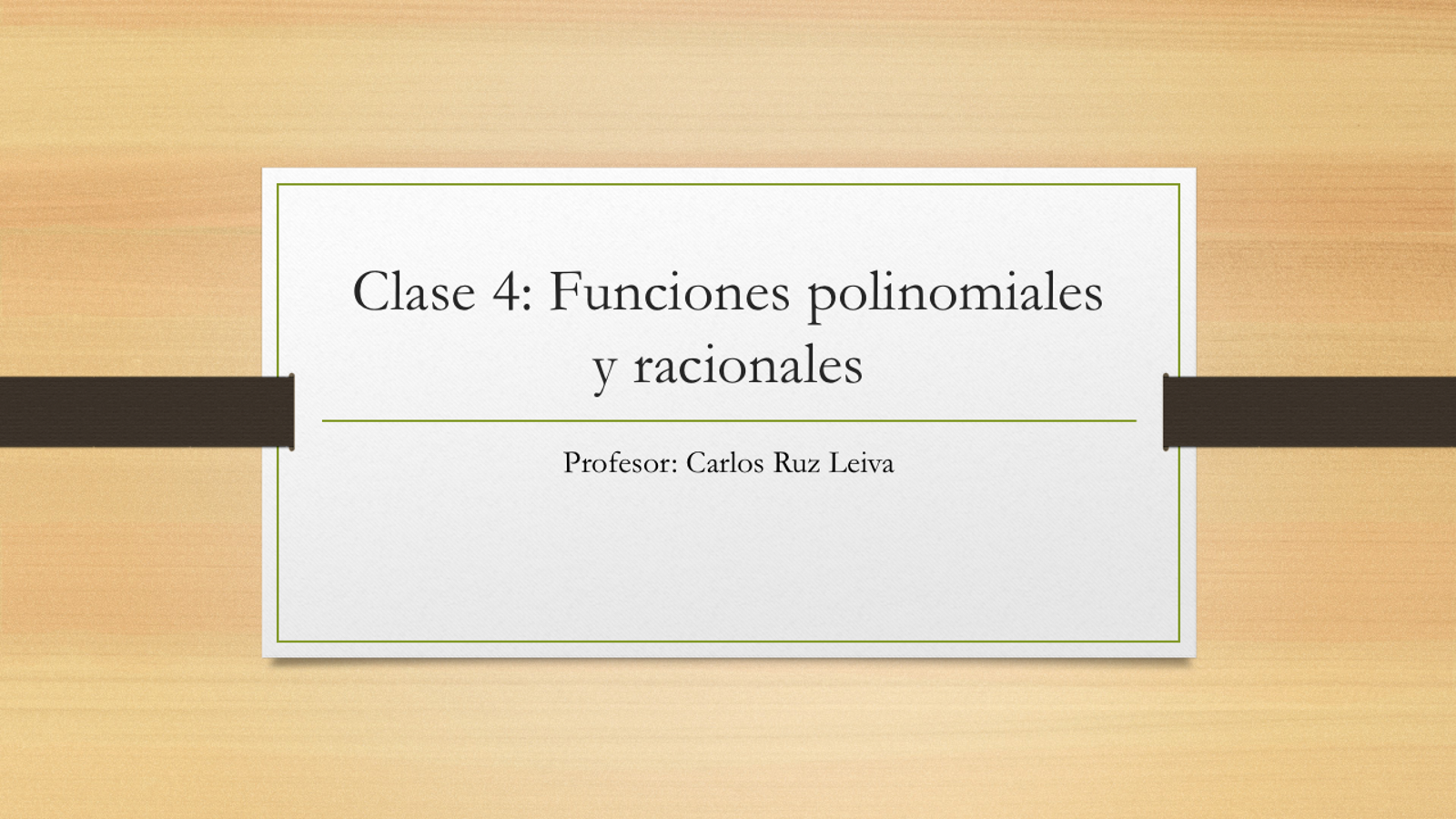 Clase 4: Funciones polinomiales y racionales

Profesor: Carlos Ruz Leiva